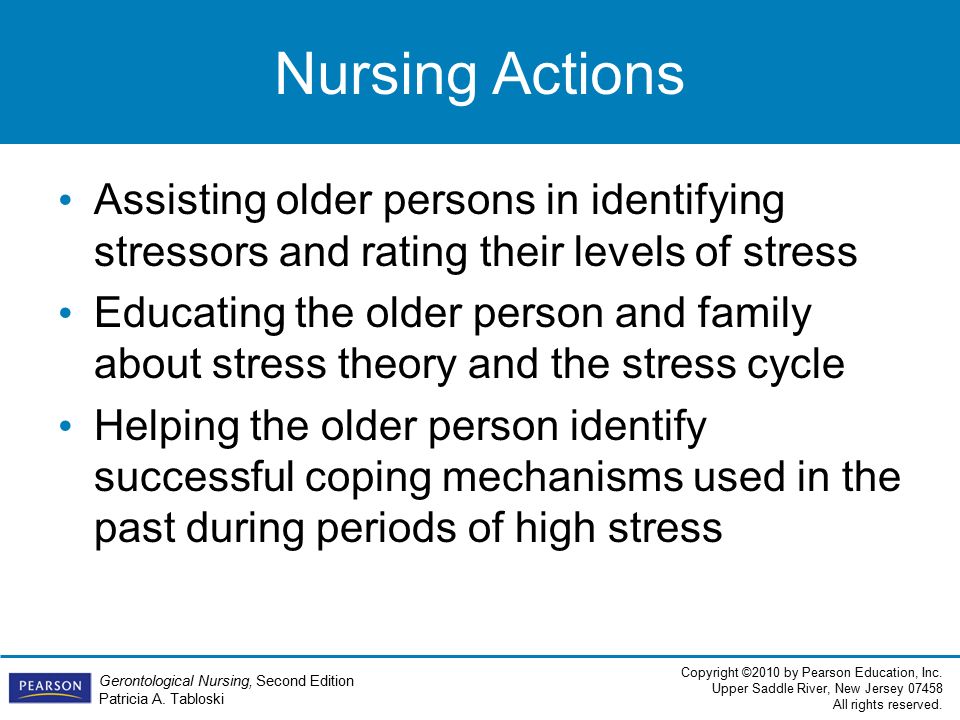 Nursing Actions

• Assisting older persons in identifying stressors and rating their levels of stress
• Educating the older person and family about stress theory and the stress cycle
• Helping the older person identify successful coping mechanisms used in the past during periods of high stress

PEARSON

Gerontological Nursing, Second Edition
Patricia A. Tabloski

Copyright ©2010 by Pearson Education, Inc.
Upper Saddle River, New Jersey 07458
All rights reserved.